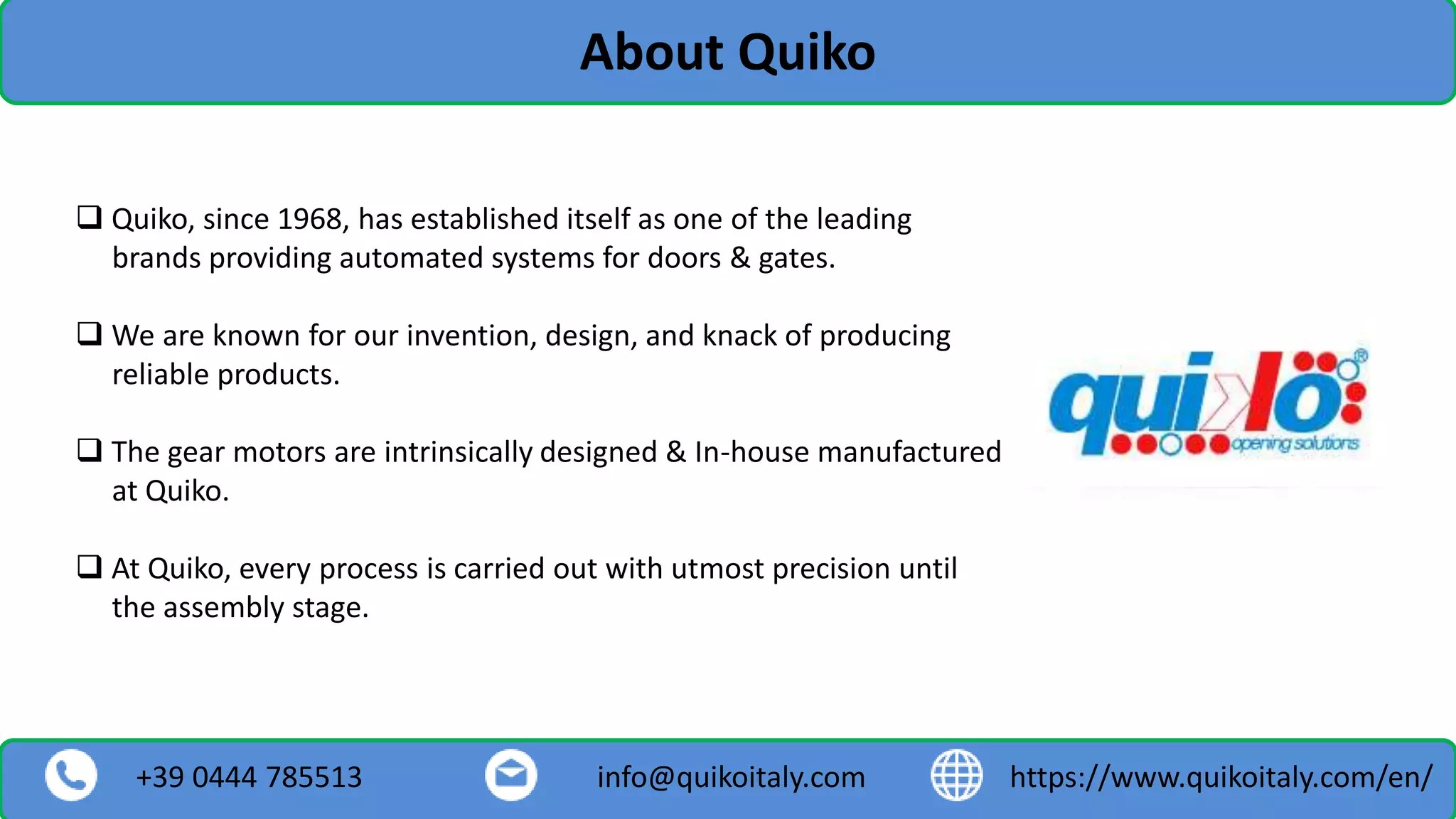 About Quiko

❑ Quiko, since 1968, has established itself as one of the leading brands providing automated systems for doors & gates.

❑ We are known for our invention, design, and knack of producing reliable products.

❑ The gear motors are intrinsically designed & In-house manufactured at Quiko.

❑ At Quiko, every process is carried out with utmost precision until the assembly stage.

quiko®
opening solutions

+39 0444 785513 info@quikoitaly.com https://www.quikoitaly.com/en/